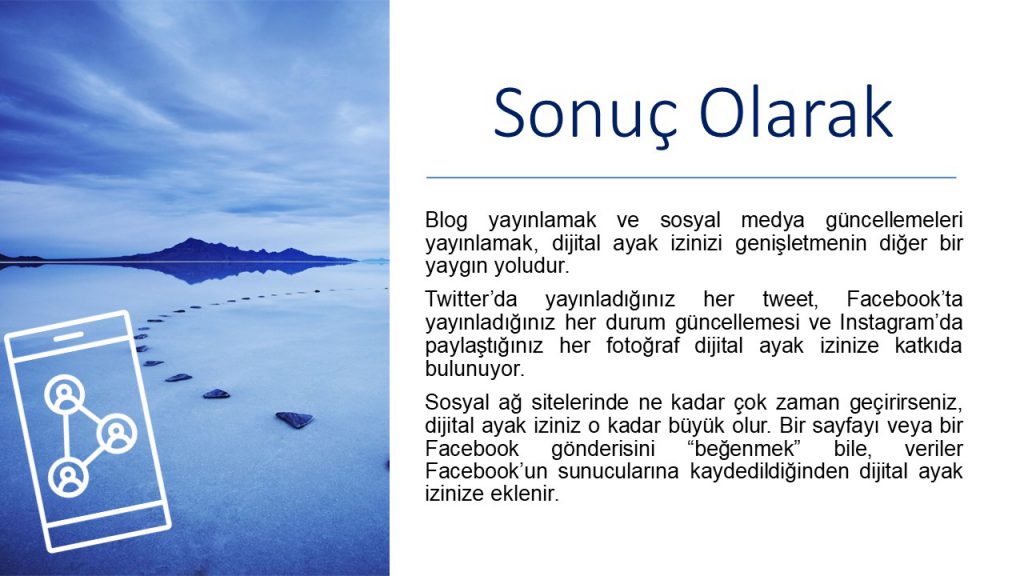 Sonuç Olarak

Blog yayınlamak ve sosyal medya güncellemeleri yayınlamak, dijital ayak izinizi genişletmenin diğer bir yaygın yoludur.

Twitter'da yayınladığınız her tweet, Facebook'ta yayınladığınız her durum güncellemesi ve Instagram'da paylaştığınız her fotoğraf dijital ayak izinize katkıda bulunuyor.

Sosyal ağ sitelerinde ne kadar çok zaman geçirirseniz, dijital ayak iziniz o kadar büyük olur. Bir sayfayı veya bir Facebook gönderisini "beğenmek" bile, veriler Facebook'un sunucularına kaydedildiğinden dijital ayak izinize eklenir.